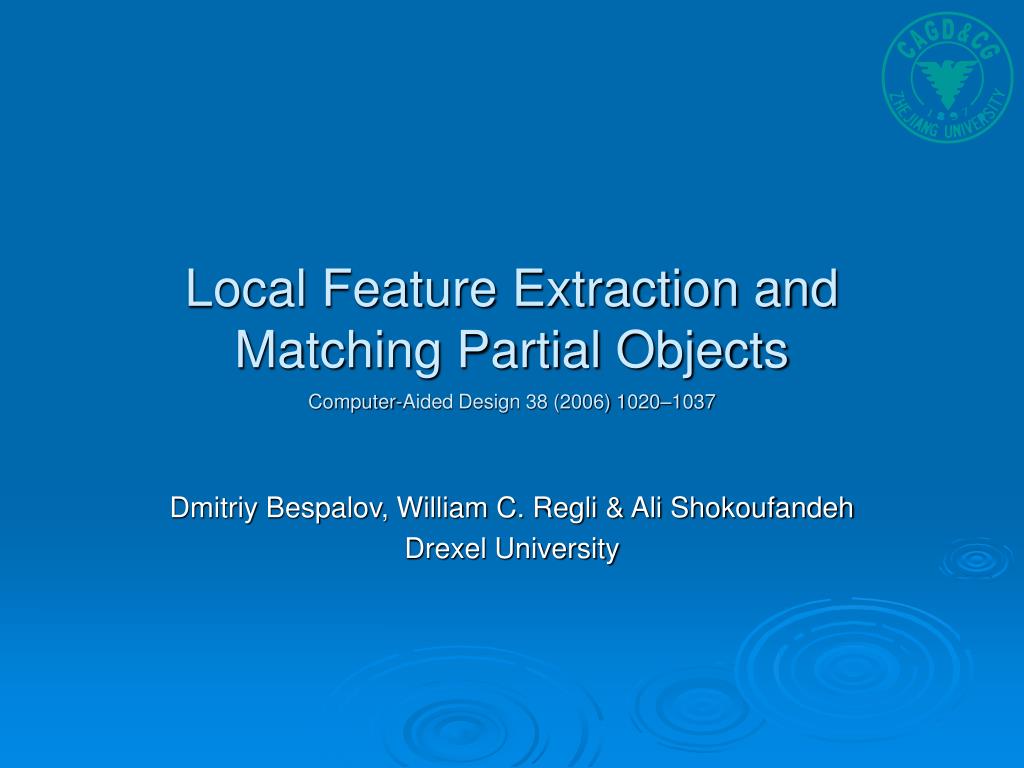 CAGD&CG
1897
ZHEJIANG UNIVERSITY

Local Feature Extraction and Matching Partial Objects

Computer-Aided Design 38 (2006) 1020–1037

Dmitriy Bespalov, William C. Regli & Ali Shokoufandeh
Drexel University